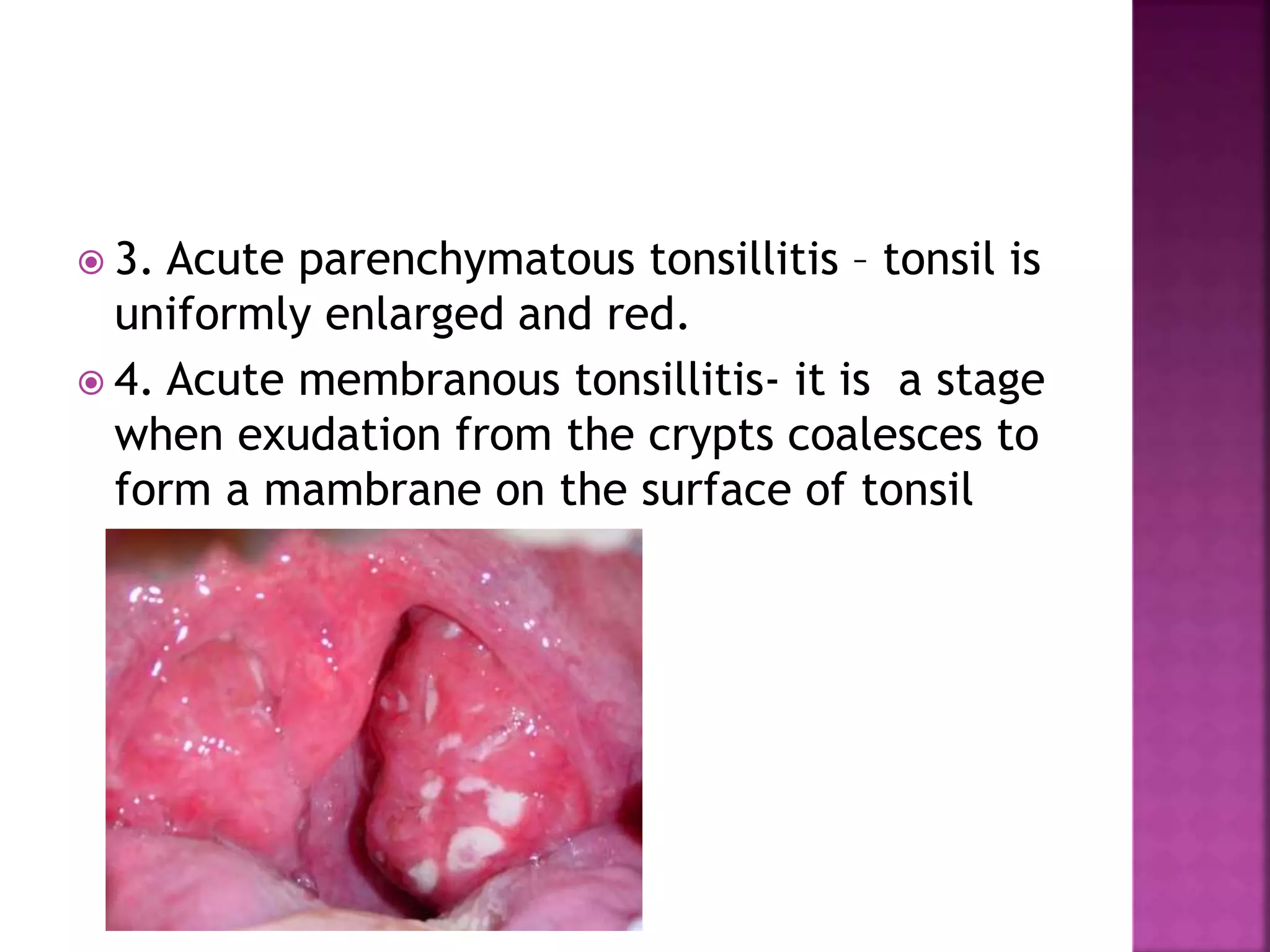 3. Acute parenchymatous tonsillitis – tonsil is uniformly enlarged and red.

4. Acute membranous tonsillitis- it is  a stage when exudation from the crypts coalesces to form a mambrane on the surface of tonsil